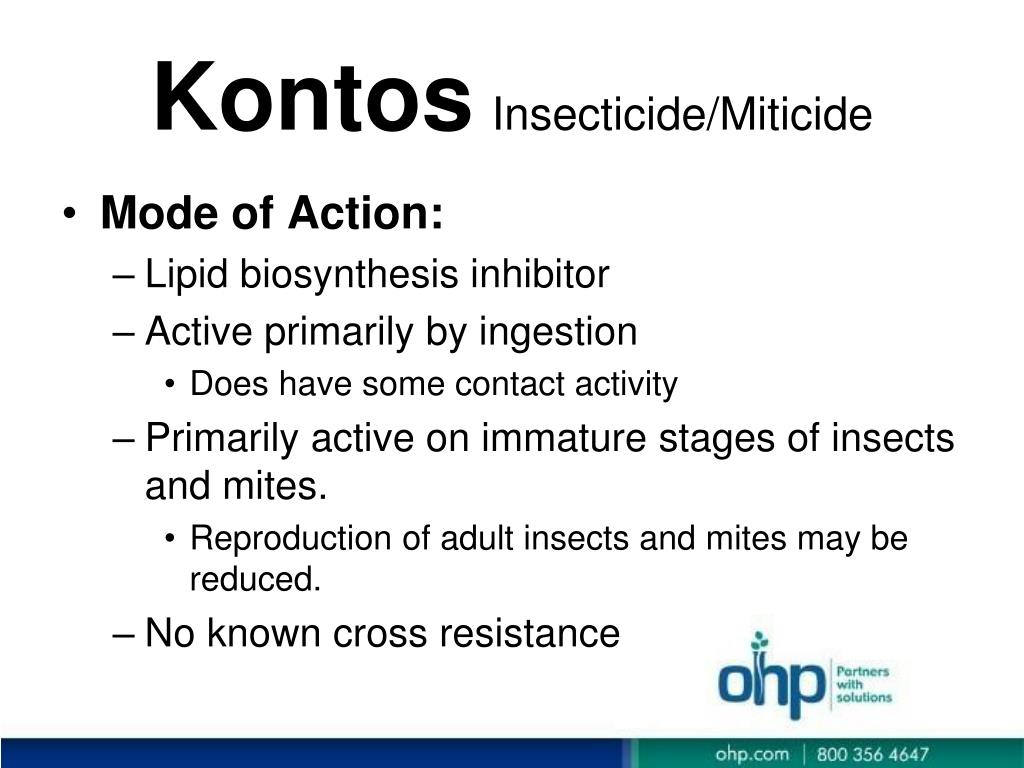 Kontos Insecticide/Miticide

• Mode of Action:
– Lipid biosynthesis inhibitor
– Active primarily by ingestion
• Does have some contact activity
– Primarily active on immature stages of insects and mites.
• Reproduction of adult insects and mites may be reduced.
– No known cross resistance

ohp Partners with solutions

ohp.com | 800 356 4647